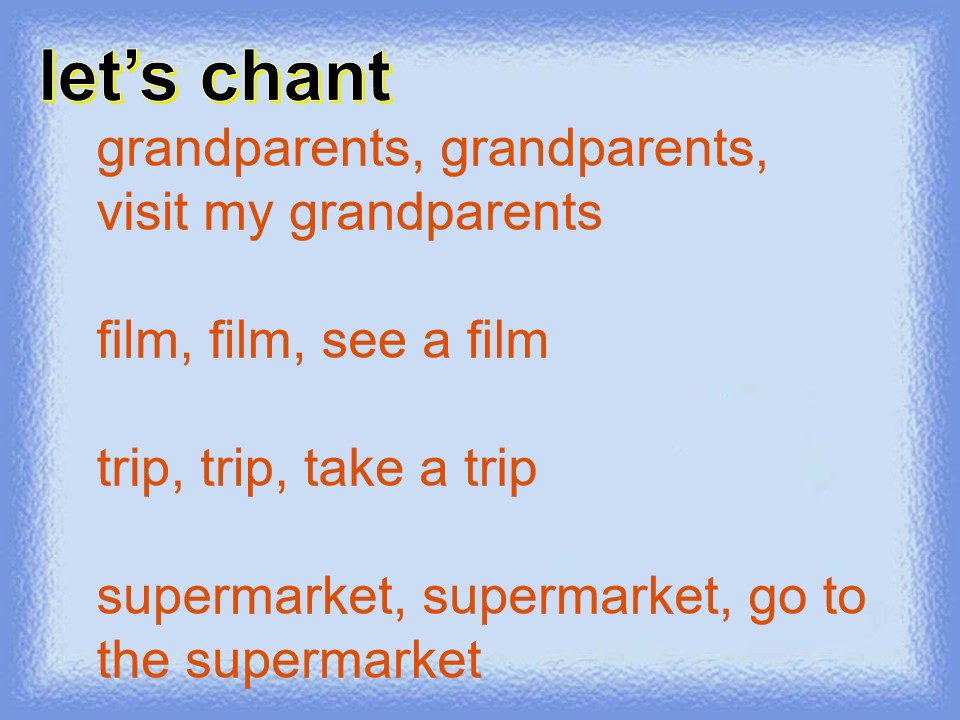 let’s chant

grandparents, grandparents, visit my grandparents

film, film, see a film

trip, trip, take a trip

supermarket, supermarket, go to the supermarket